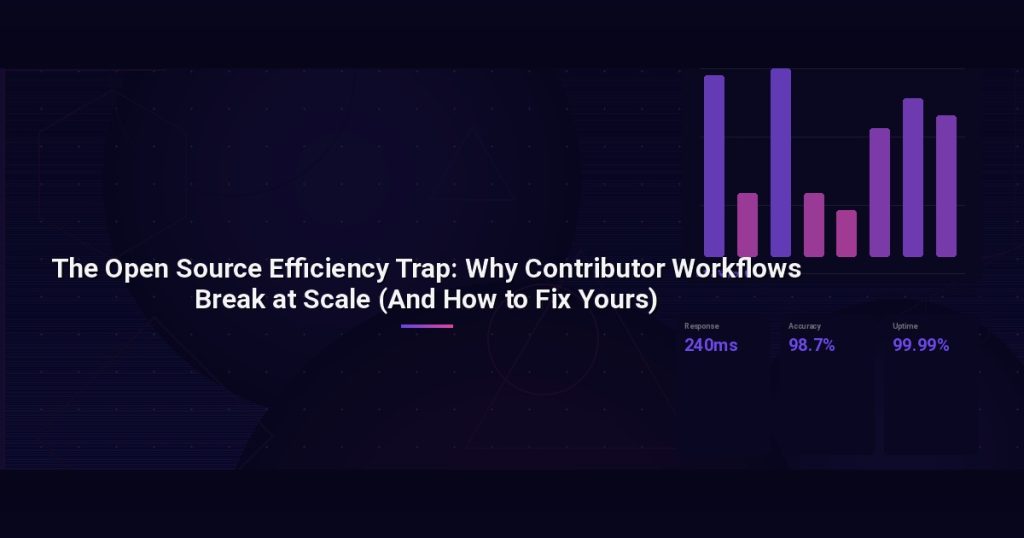 The Open Source Efficiency Trap: Why Contributor Workflows Break at Scale (And How to Fix Yours)

Response
240ms

Accuracy
98.7%

Uptime
99.99%